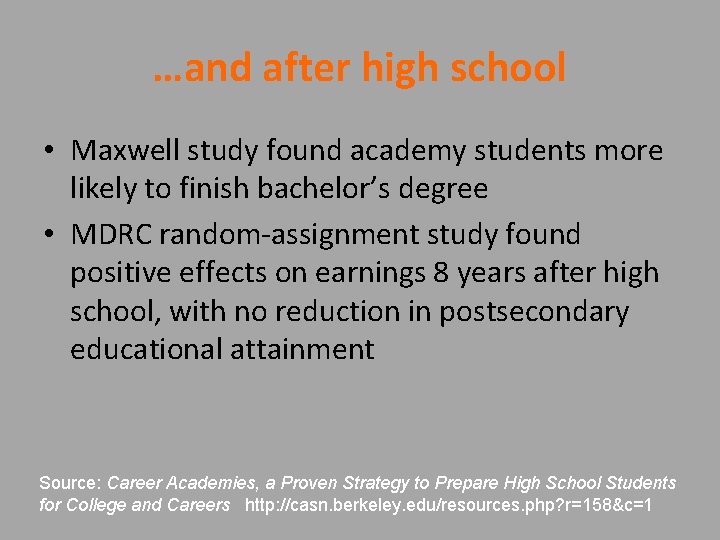 …and after high school

• Maxwell study found academy students more likely to finish bachelor’s degree
• MDRC random-assignment study found positive effects on earnings 8 years after high school, with no reduction in postsecondary educational attainment

Source: Career Academies, a Proven Strategy to Prepare High School Students for College and Careers http://casn.berkeley.edu/resources.php?r=158&c=1